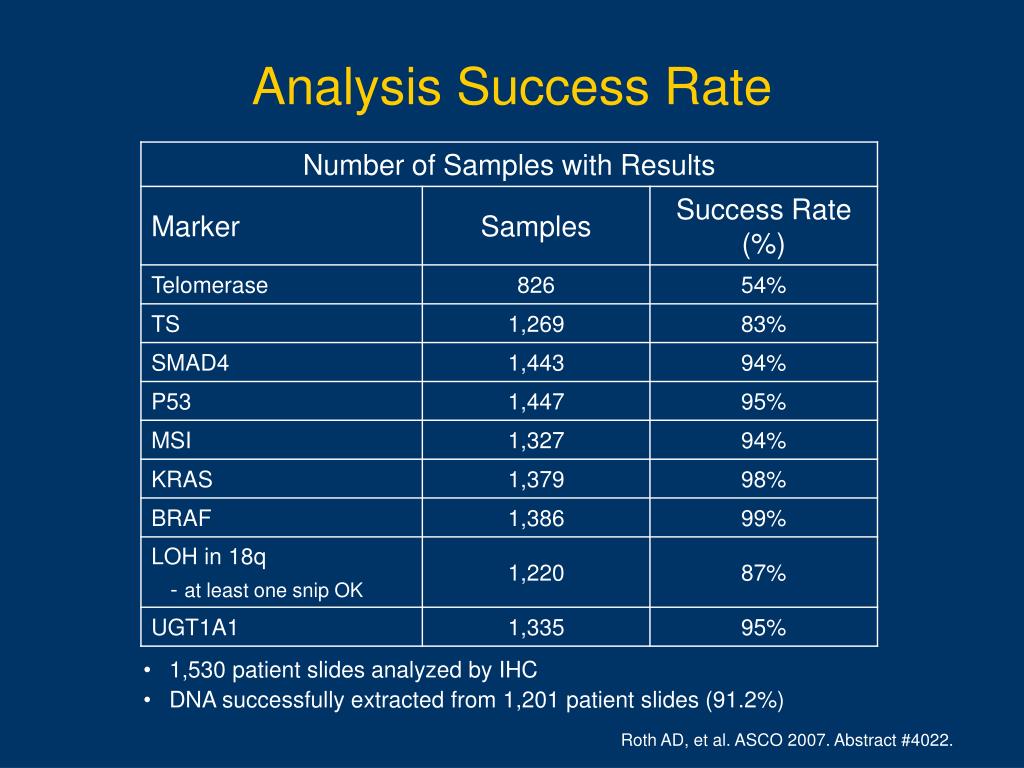 Analysis Success Rate

| Number of Samples with Results | | |
|---|---|---|
| Marker | Samples | Success Rate (%) |
| Telomerase | 826 | 54% |
| TS | 1,269 | 83% |
| SMAD4 | 1,443 | 94% |
| P53 | 1,447 | 95% |
| MSI | 1,327 | 94% |
| KRAS | 1,379 | 98% |
| BRAF | 1,386 | 99% |
| LOH in 18q - at least one snip OK | 1,220 | 87% |
| UGT1A1 | 1,335 | 95% |

• 1,530 patient slides analyzed by IHC
• DNA successfully extracted from 1,201 patient slides (91.2%)

Roth AD, et al. ASCO 2007. Abstract #4022.